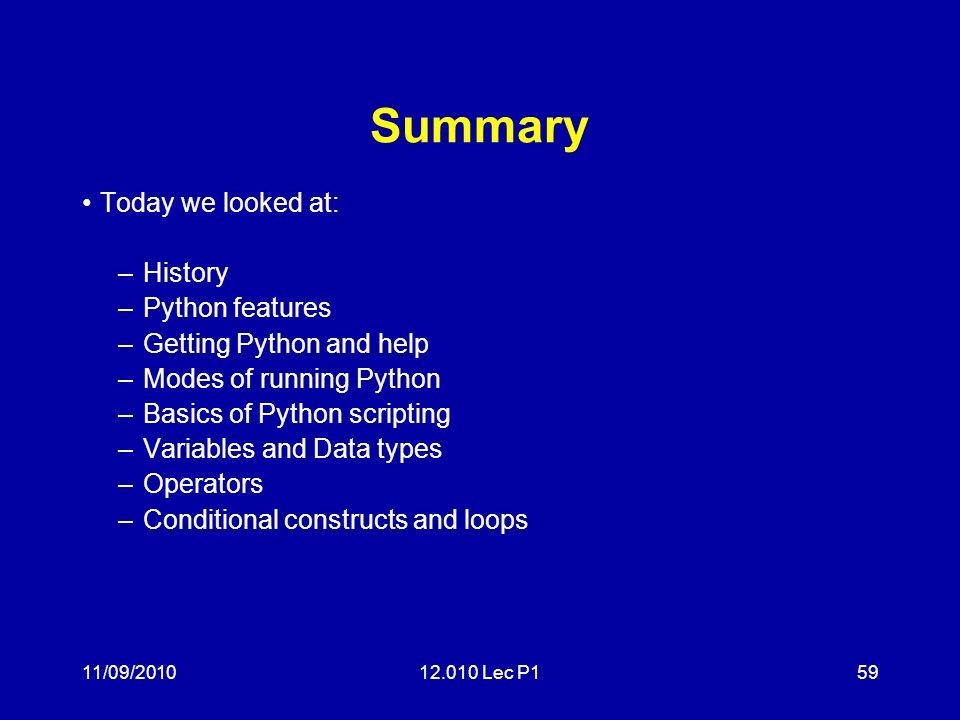 Summary

• Today we looked at:

– History
– Python features
– Getting Python and help
– Modes of running Python
– Basics of Python scripting
– Variables and Data types
– Operators
– Conditional constructs and loops

11/09/2010 12.010 Lec P1 59